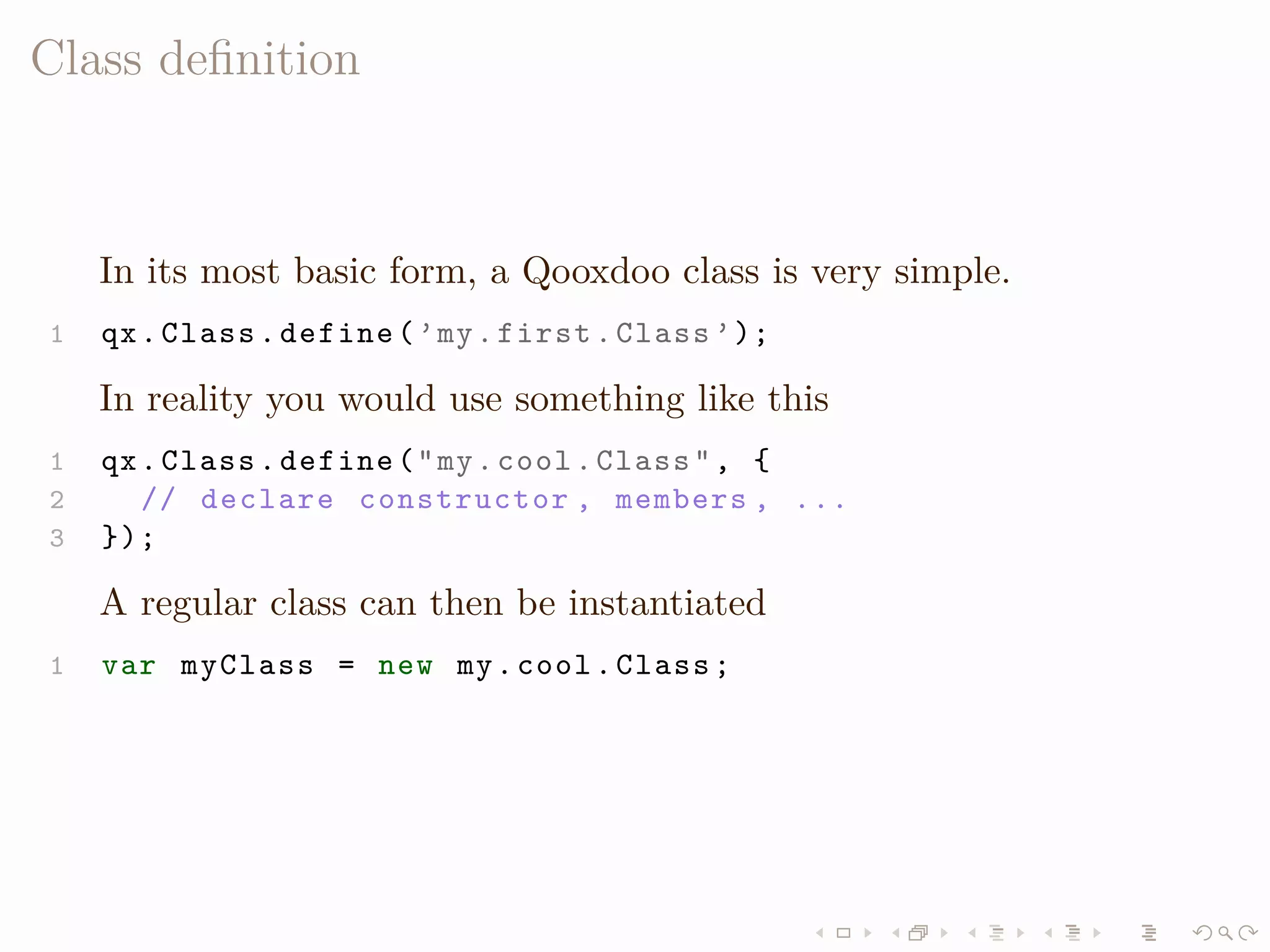 Class definition

In its most basic form, a Qooxdoo class is very simple.

1 qx.Class.define('my.first.Class');

In reality you would use something like this

1 qx.Class.define("my.cool.Class", {
2   // declare constructor, members, ...
3 });

A regular class can then be instantiated

1 var myClass = new my.cool.Class;